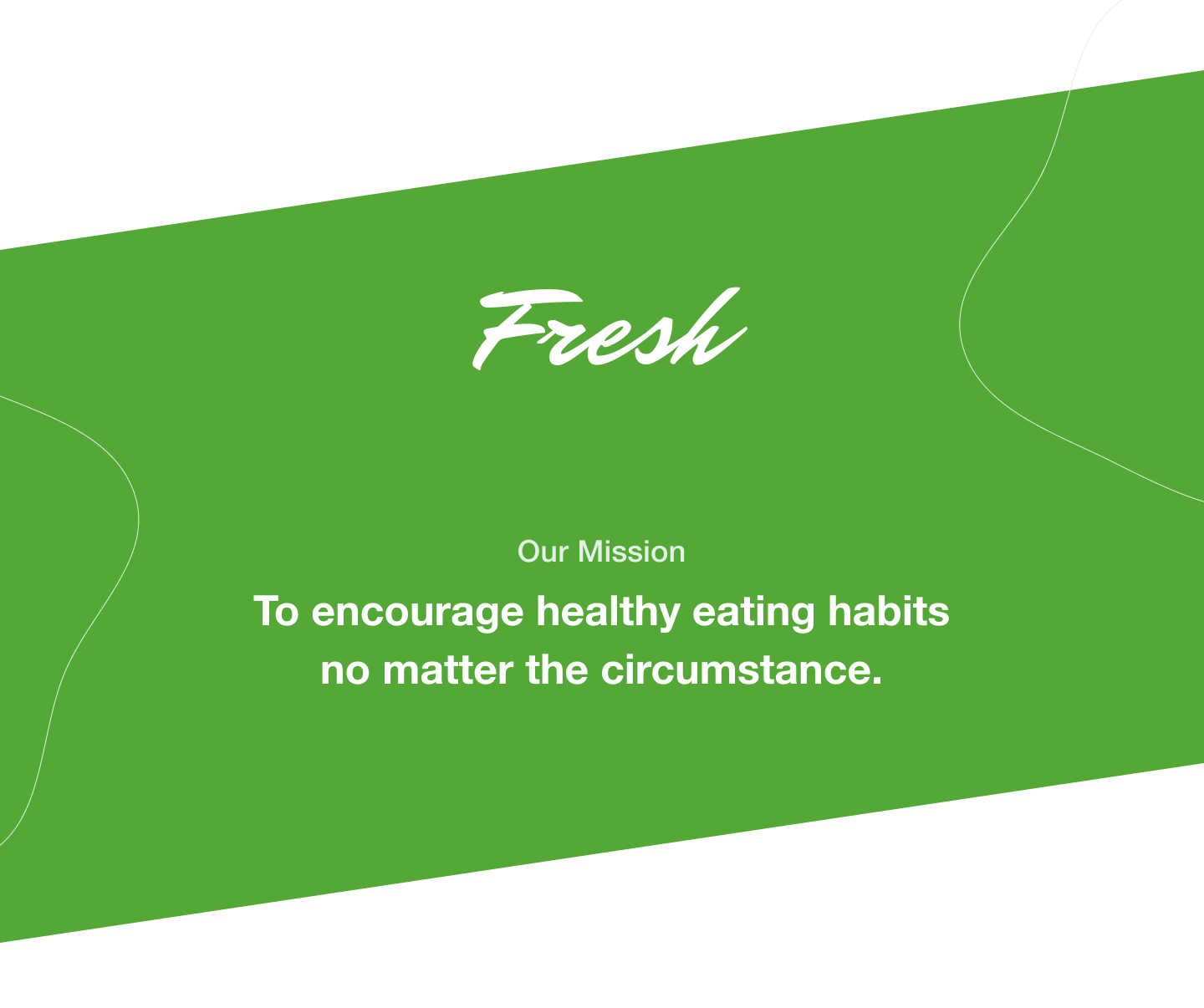 Fresh

Our Mission

To encourage healthy eating habits no matter the circumstance.